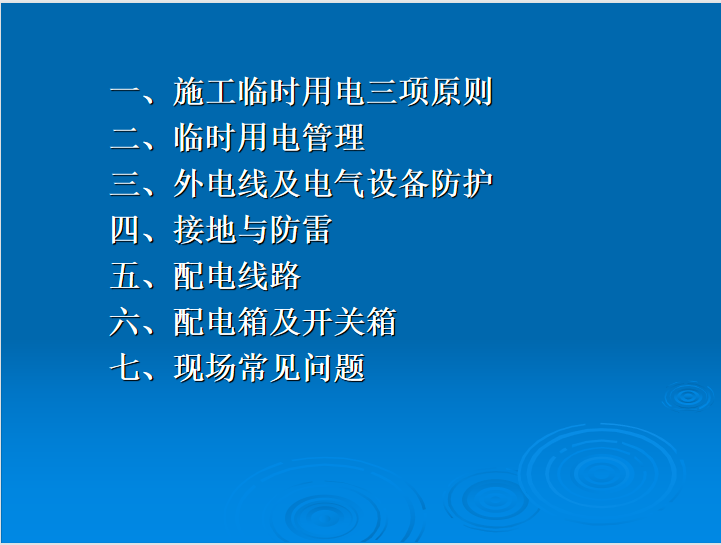 一、施工临时用电三项原则
二、临时用电管理
三、外电线及电气设备防护
四、接地与防雷
五、配电线路
六、配电箱及开关箱
七、现场常见问题